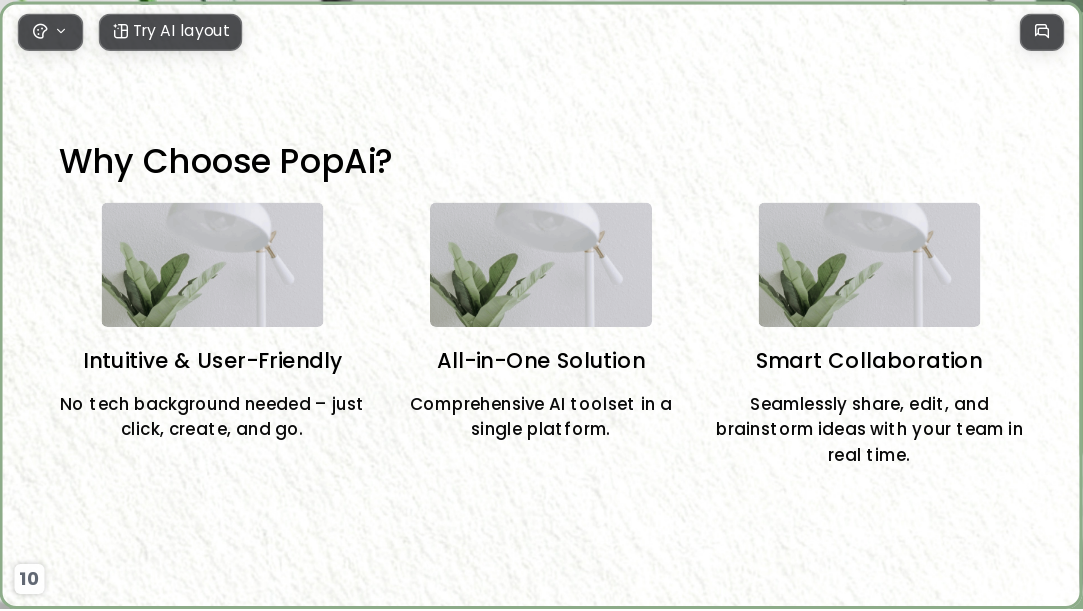 Try AI layout

Why Choose PopAi?

Intuitive & User-Friendly

No tech background needed – just click, create, and go.

All-in-One Solution

Comprehensive AI toolset in a single platform.

Smart Collaboration

Seamlessly share, edit, and brainstorm ideas with your team in real time.

10